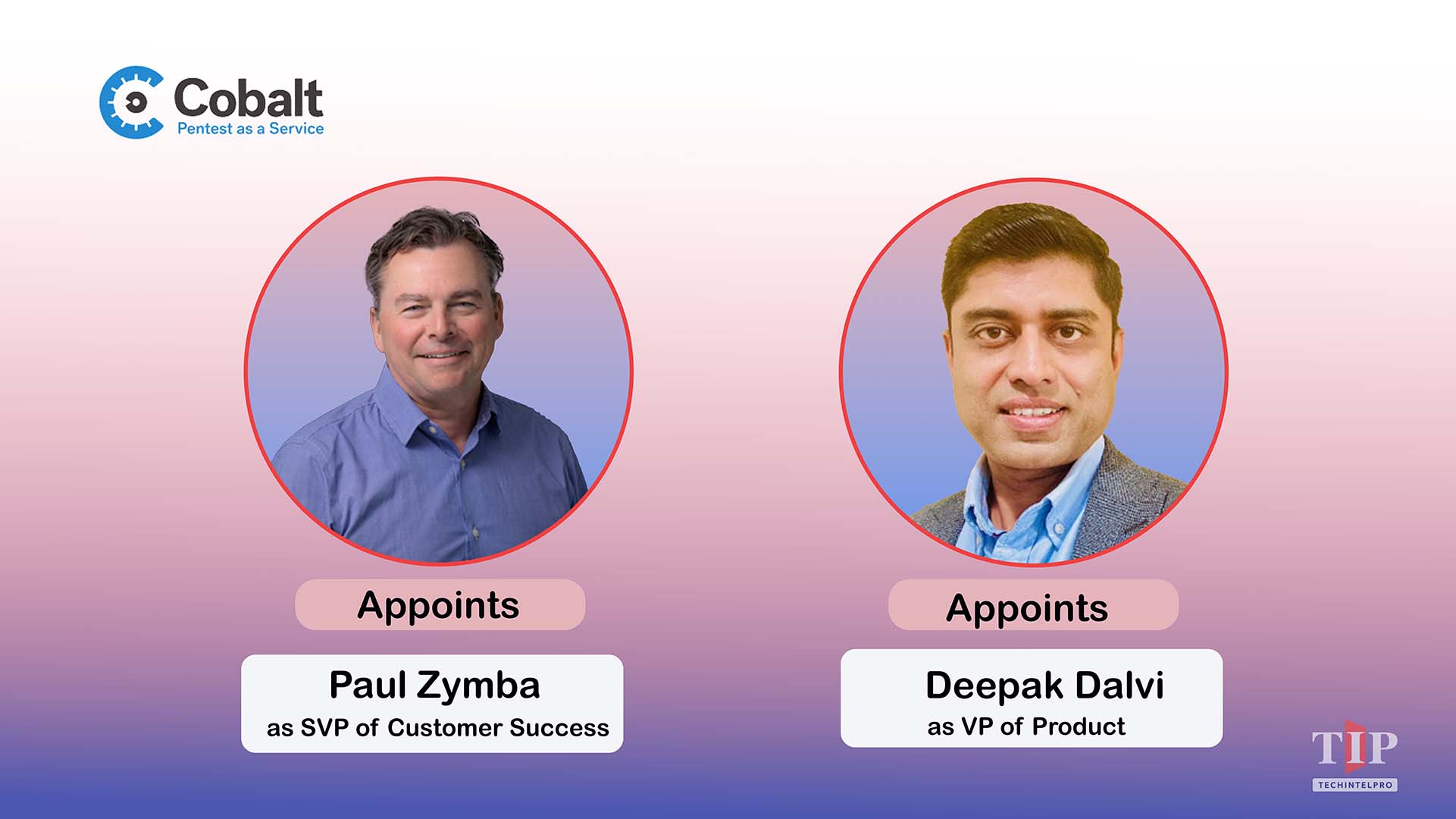 Cobalt
Pentest as a Service

Appoints

Paul Zymba
as SVP of Customer Success

Appoints

Deepak Dalvi
as VP of Product

TIP
TECHINTELPRO